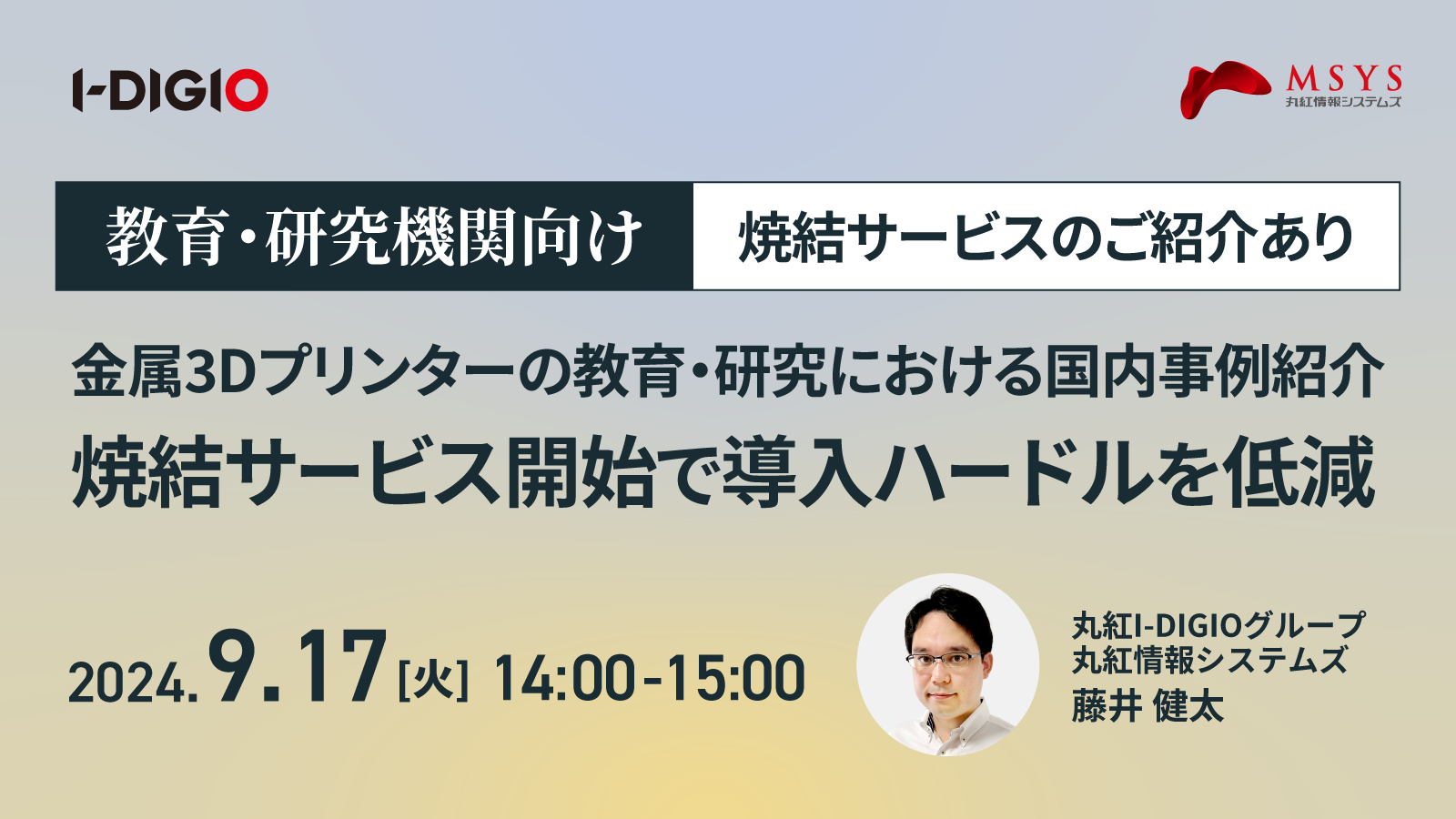 I-DIGIO

MSYS
丸紅情報システムズ

教育・研究機関向け

焼結サービスのご紹介あり

金属3Dプリンターの教育・研究における国内事例紹介
焼結サービス開始で導入ハードルを低減

2024.9.17[火] 14:00-15:00

丸紅I-DIGIOグループ
丸紅情報システムズ
藤井 健太